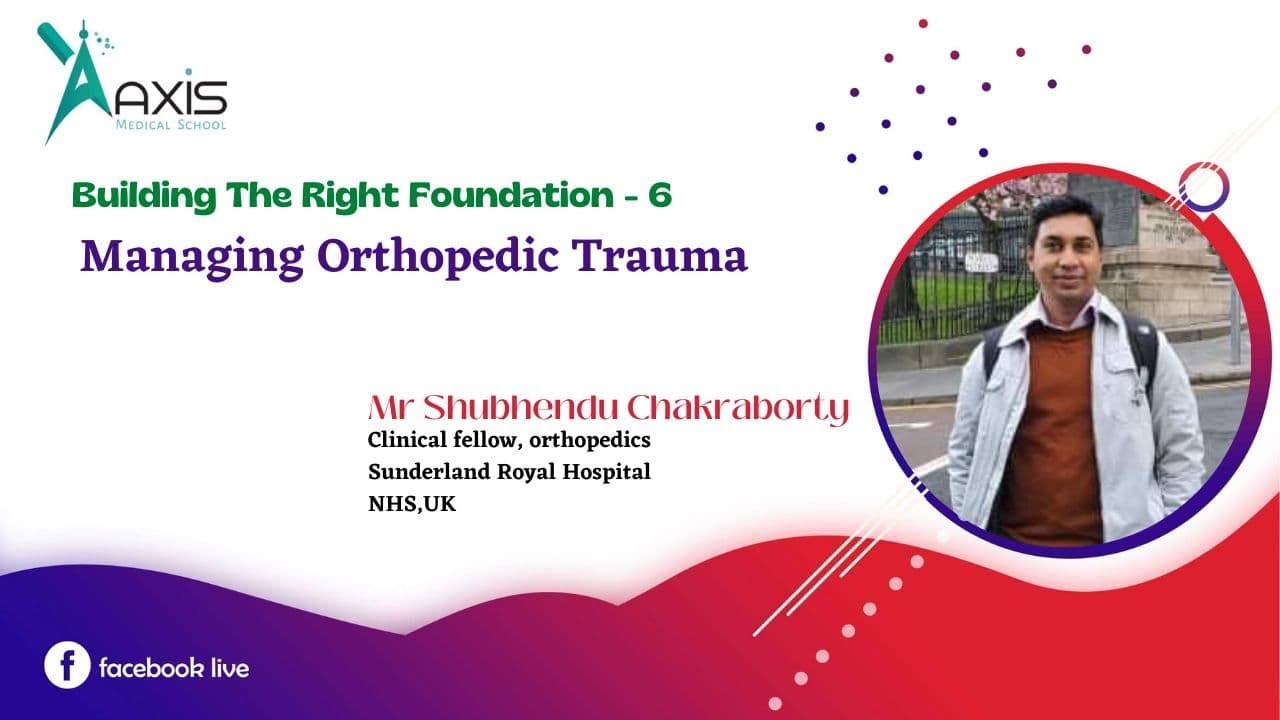 AXIS
MEDICAL SCHOOL

Building The Right Foundation - 6

Managing Orthopedic Trauma

Mr Shubhendu Chakraborty
Clinical fellow, orthopedics
Sunderland Royal Hospital
NHS,UK

facebook live